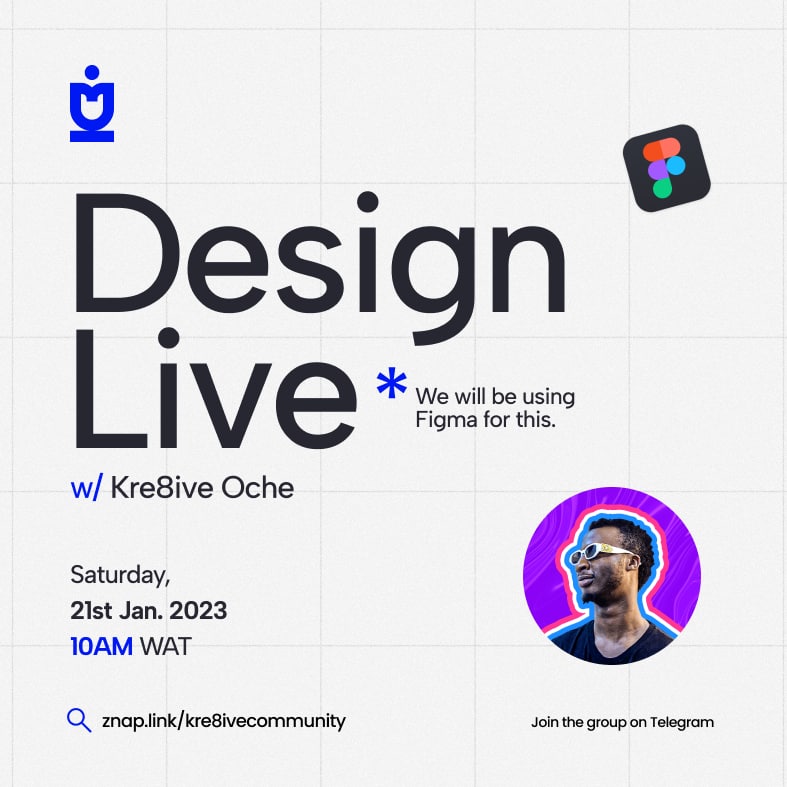 Design Live

* We will be using Figma for this.

w/ Kre8ive Oche

Saturday,
21st Jan. 2023
10AM WAT

znap.link/kre8ivecommunity

Join the group on Telegram